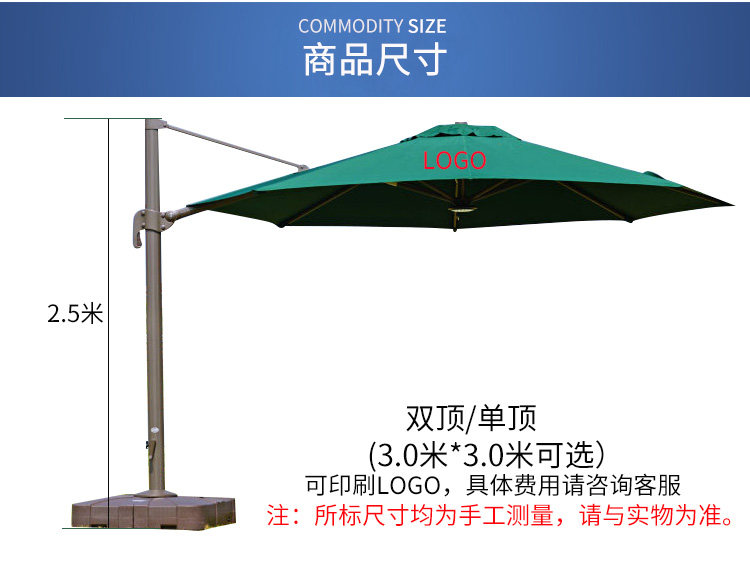 COMMODITY SIZE
商品尺寸

LOGO

2.5米

双顶/单顶
(3.0米*3.0米可选)
可印刷LOGO，具体费用请咨询客服
注：所标尺寸均为手工测量，请与实物为准。